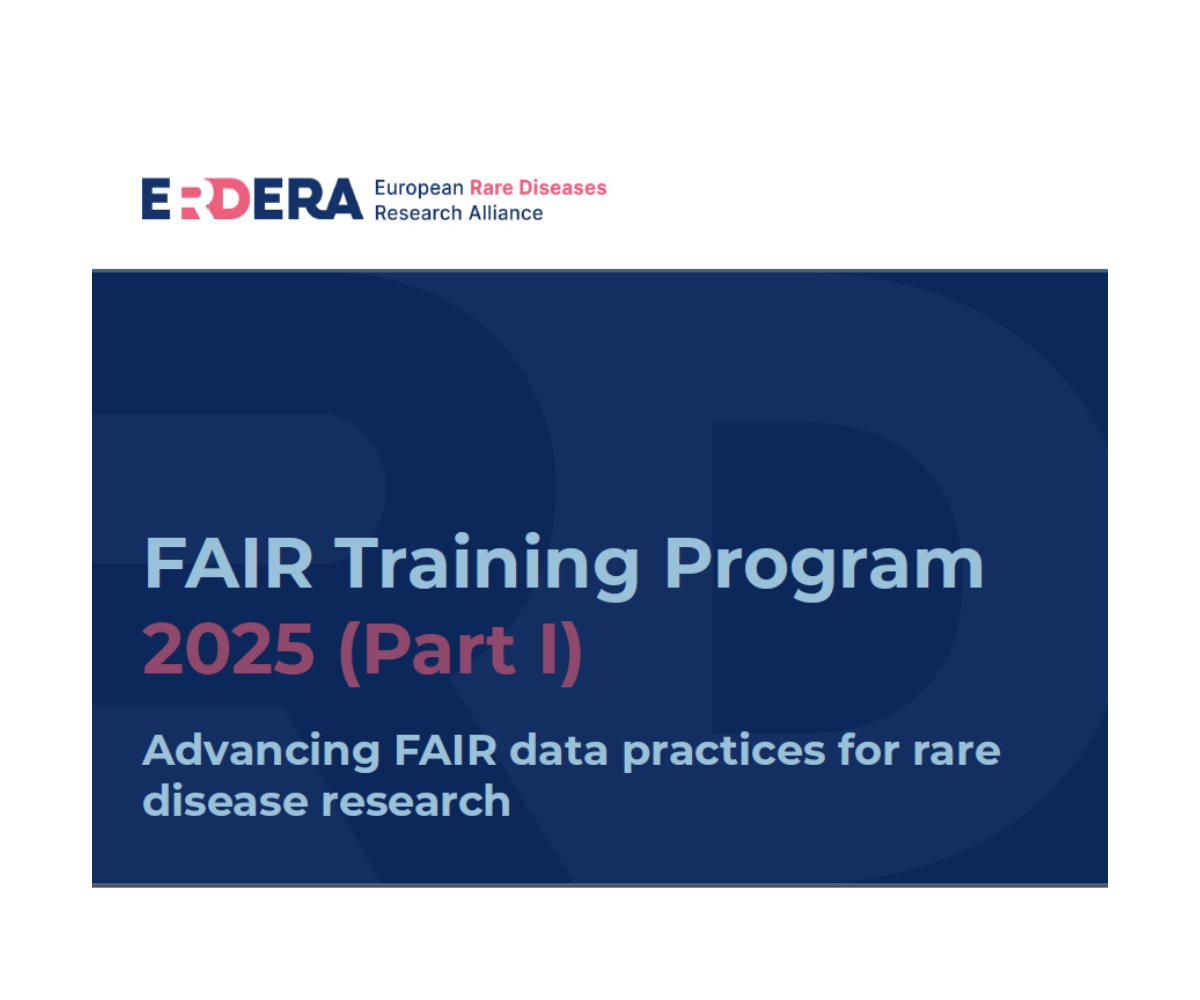 ERDERA European Rare Diseases Research Alliance

FAIR Training Program
2025 (Part I)

Advancing FAIR data practices for rare disease research